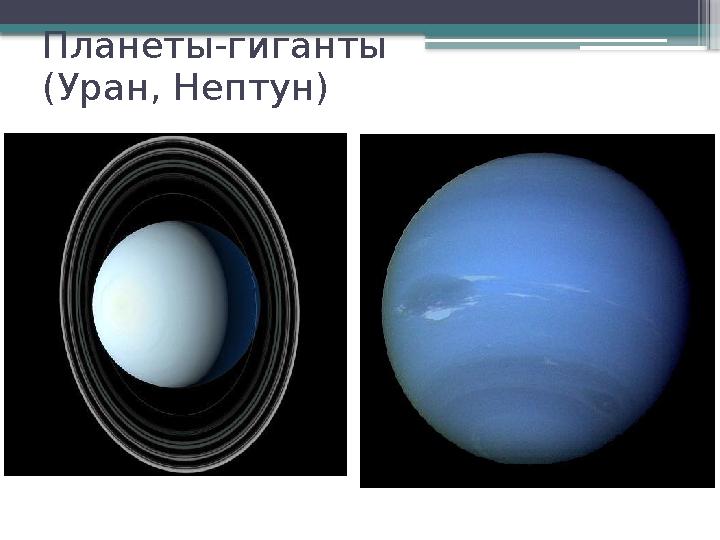 Планеты-гиганты
(Уран, Нептун)